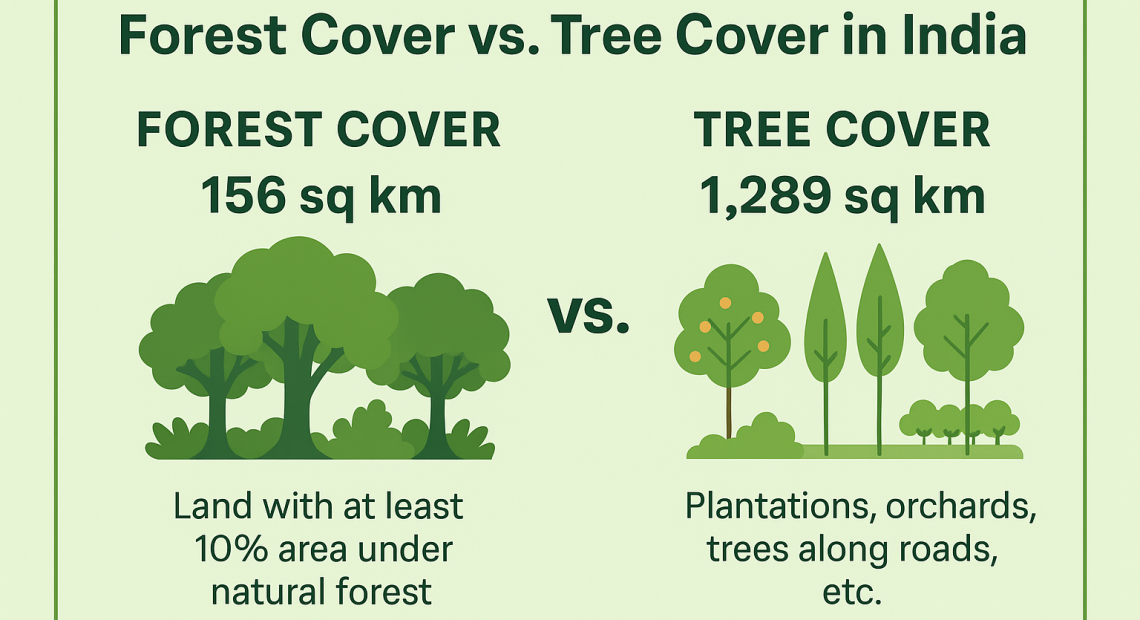 Forest Cover vs. Tree Cover in India

FOREST COVER
156 sq km

Land with at least 10% area under natural forest

vs.

TREE COVER
1,289 sq km

Plantations, orchards, trees along roads, etc.